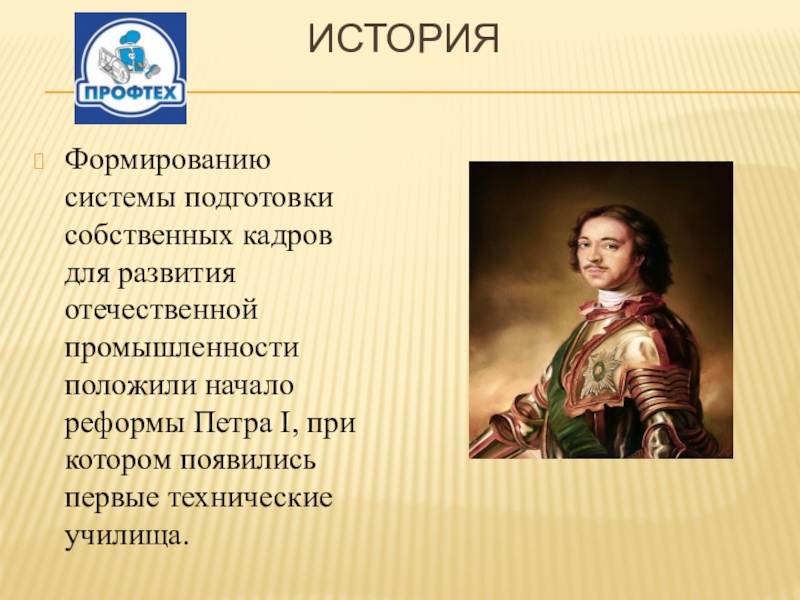 ПРОФТЕХ

ИСТОРИЯ

Формированию системы подготовки собственных кадров для развития отечественной промышленности положили начало реформы Петра I, при котором появились первые технические училища.